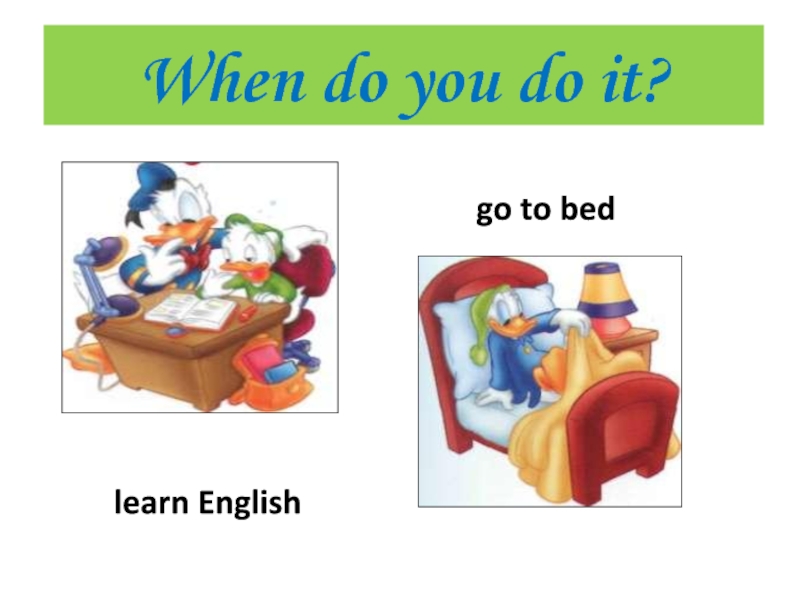 When do you do it?

go to bed

learn English